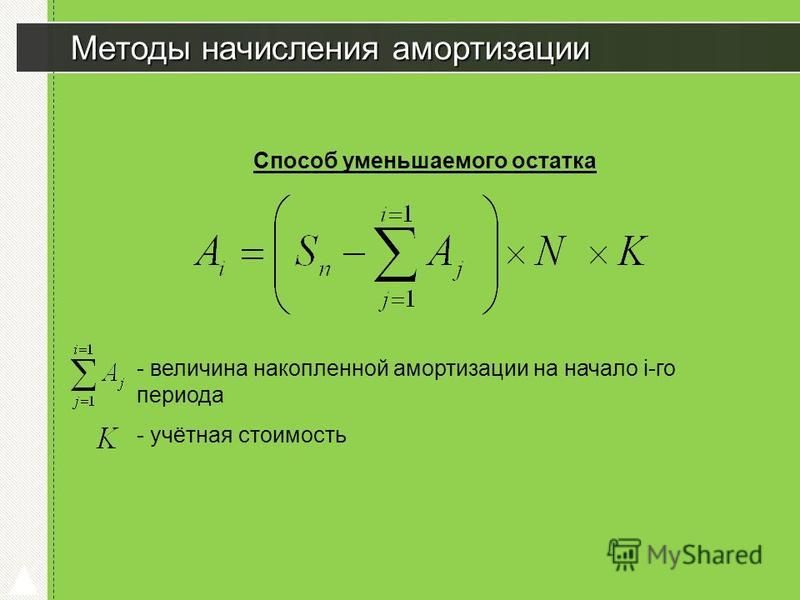 Методы начисления амортизации

Способ уменьшаемого остатка

$A_i = \left( S_n - \sum_{j=1}^{i=1} A_j \right) \times N \times K$

$\sum_{j=1}^{i=1} A_j$ - величина накопленной амортизации на начало i-го периода

$K$ - учётная стоимость

MyShared